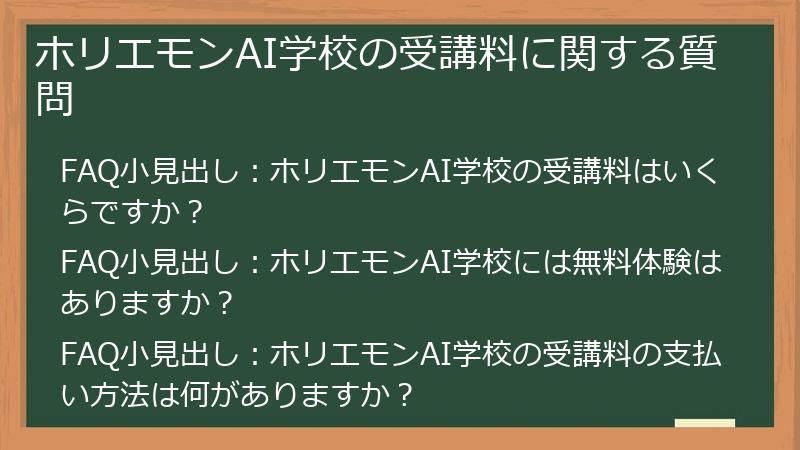 ホリエモンAI学校の受講料に関する質問

FAQ小見出し：ホリエモンAI学校の受講料はいくらですか？

FAQ小見出し：ホリエモンAI学校には無料体験はありますか？

FAQ小見出し：ホリエモンAI学校の受講料の支払い方法は何がありますか？